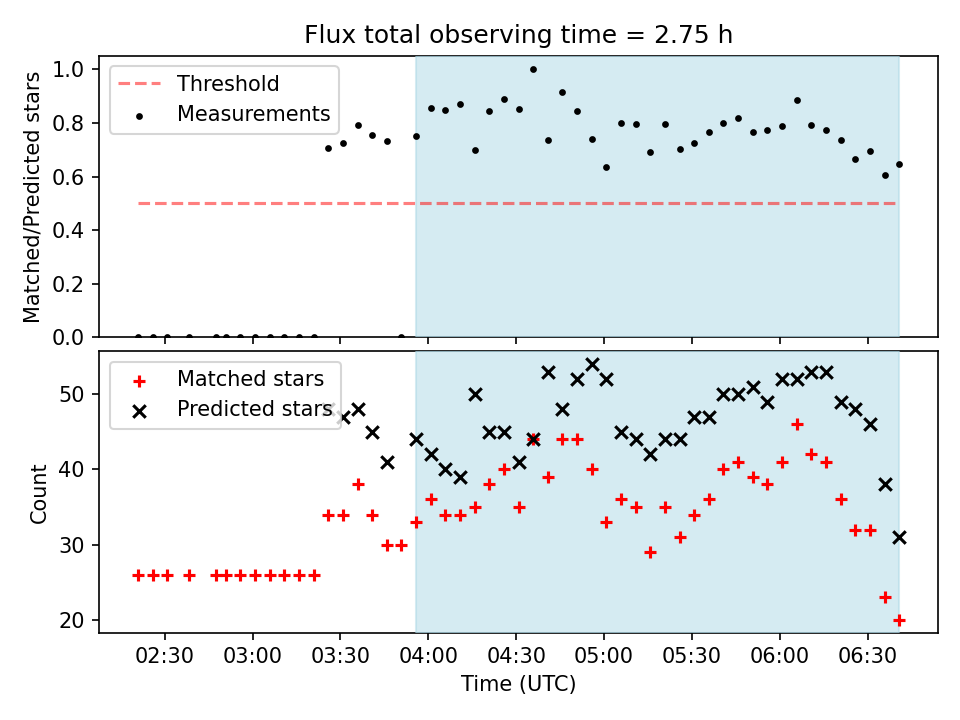 Flux total observing time = 2.75 h

Threshold
Measurements

Matched/Predicted stars

1.0
0.8
0.6
0.4
0.2
0.0

Matched stars
Predicted stars

Count

50
40
30
20

02:30 03:00 03:30 04:00 04:30 05:00 05:30 06:00 06:30

Time (UTC)